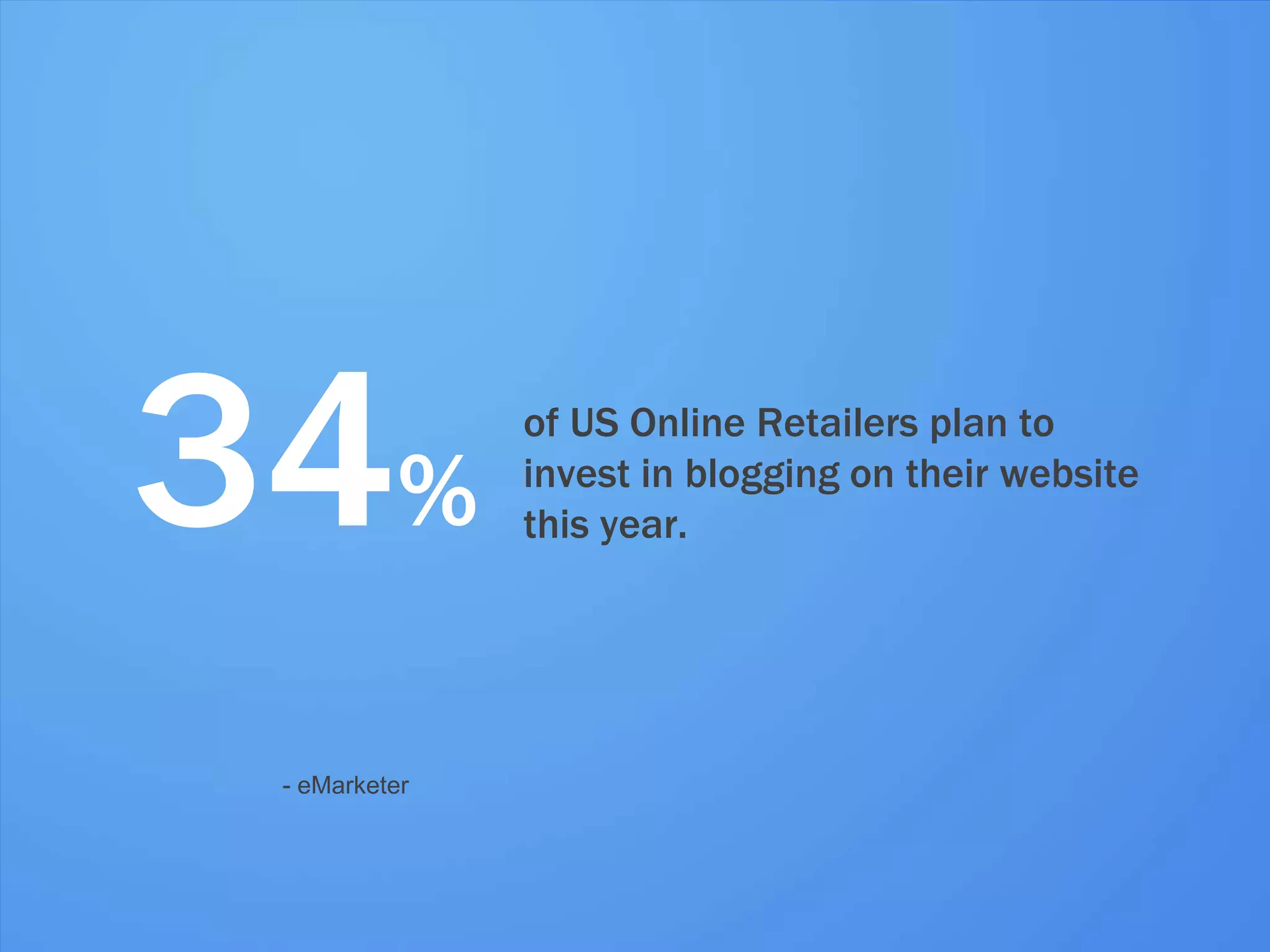 34%

of US Online Retailers plan to invest in blogging on their website this year.

- eMarketer